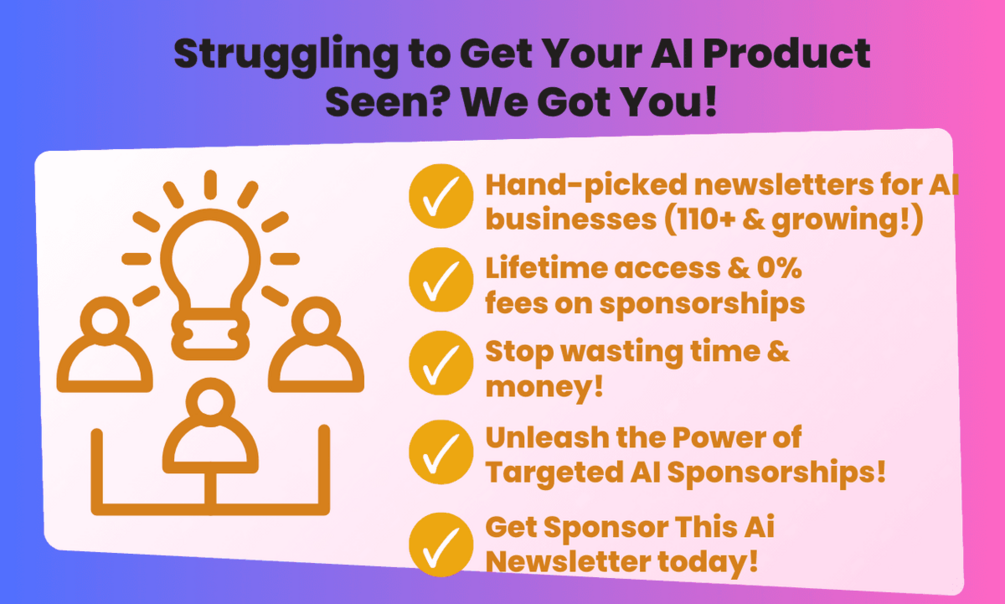 Struggling to Get Your AI Product Seen? We Got You!

Hand-picked newsletters for AI businesses (110+ & growing!)

Lifetime access & 0% fees on sponsorships

Stop wasting time & money!

Unleash the Power of Targeted AI Sponsorships!

Get Sponsor This Ai Newsletter today!